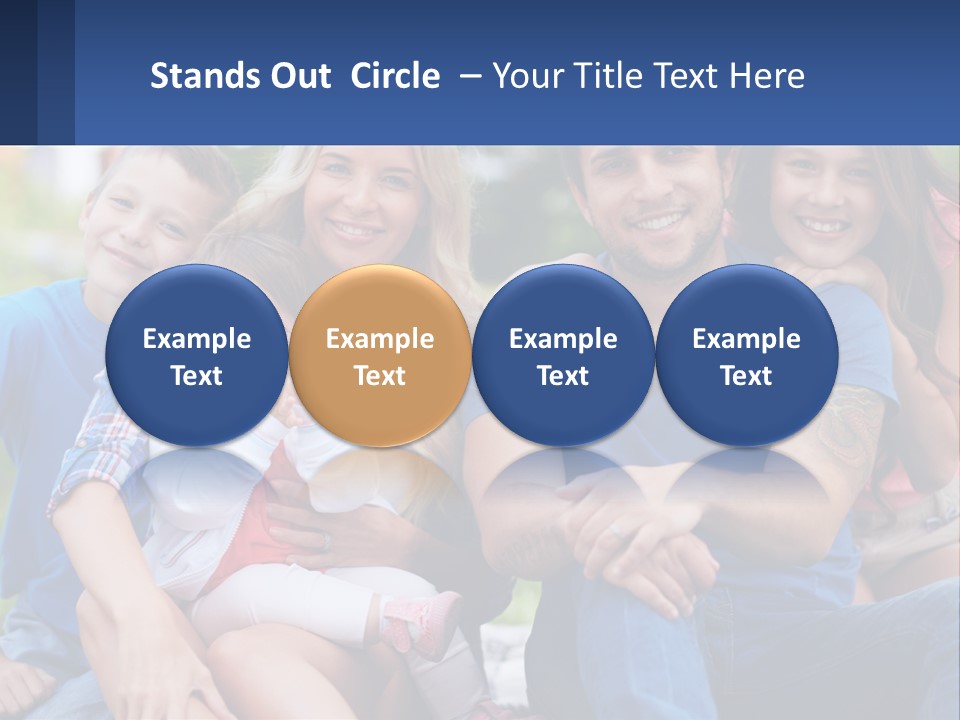 Stands Out  Circle  – Your Title Text Here

Example Text

Example Text

Example Text

Example Text